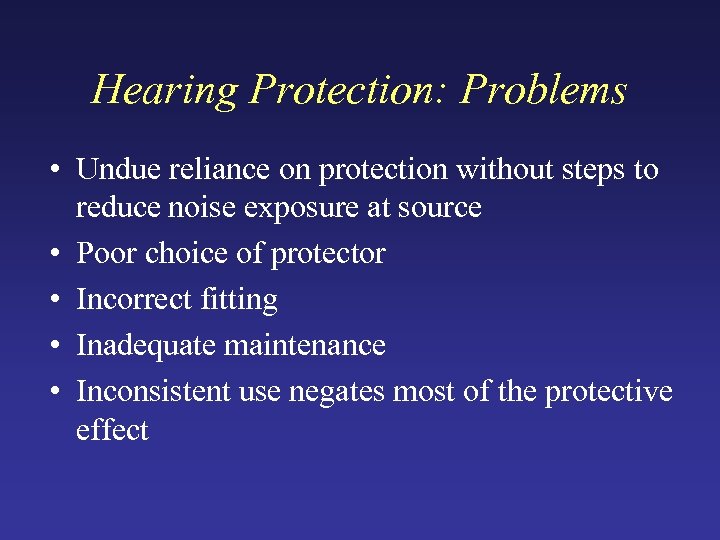 Hearing Protection: Problems

• Undue reliance on protection without steps to reduce noise exposure at source
• Poor choice of protector
• Incorrect fitting
• Inadequate maintenance
• Inconsistent use negates most of the protective effect